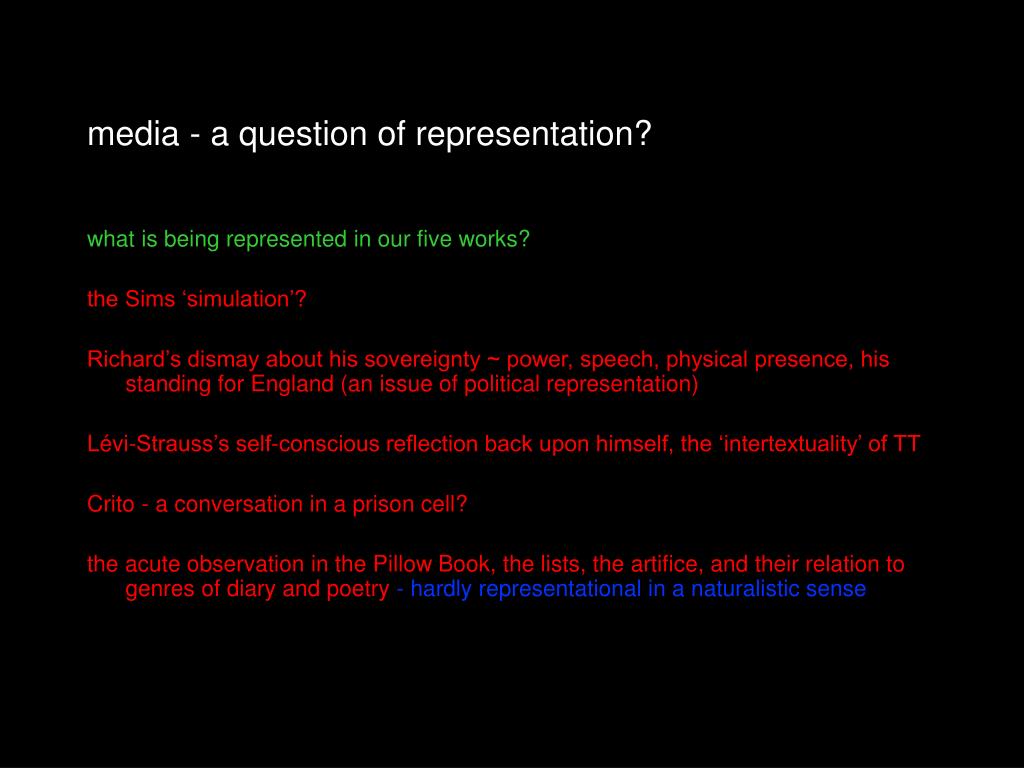 media - a question of representation?

what is being represented in our five works?

the Sims ‘simulation’?

Richard’s dismay about his sovereignty ~ power, speech, physical presence, his standing for England (an issue of political representation)

Lévi-Strauss’s self-conscious reflection back upon himself, the ‘intertextuality’ of TT

Crito - a conversation in a prison cell?

the acute observation in the Pillow Book, the lists, the artifice, and their relation to genres of diary and poetry - hardly representational in a naturalistic sense